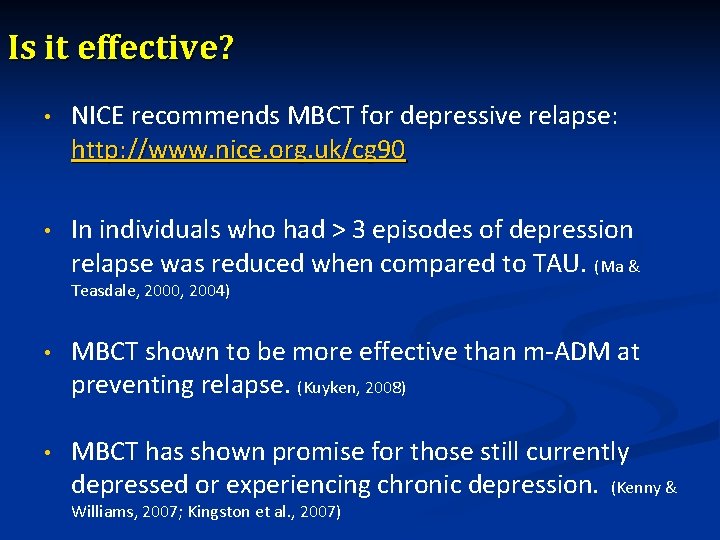 Is it effective?

• NICE recommends MBCT for depressive relapse: http://www.nice.org.uk/cg90

• In individuals who had > 3 episodes of depression relapse was reduced when compared to TAU. (Ma & Teasdale, 2000, 2004)

• MBCT shown to be more effective than m-ADM at preventing relapse. (Kuyken, 2008)

• MBCT has shown promise for those still currently depressed or experiencing chronic depression. (Kenny & Williams, 2007; Kingston et al., 2007)